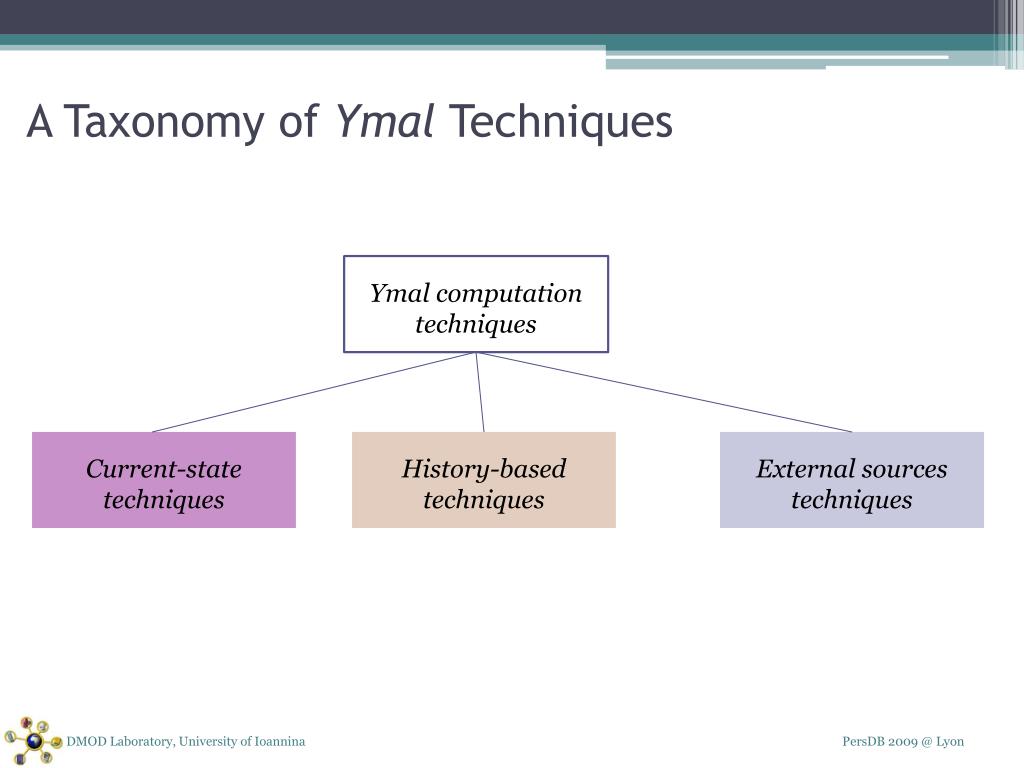 A Taxonomy of Ymal Techniques

Ymal computation techniques

Current-state techniques

History-based techniques

External sources techniques

DMOD Laboratory, University of Ioannina

PersDB 2009 @ Lyon